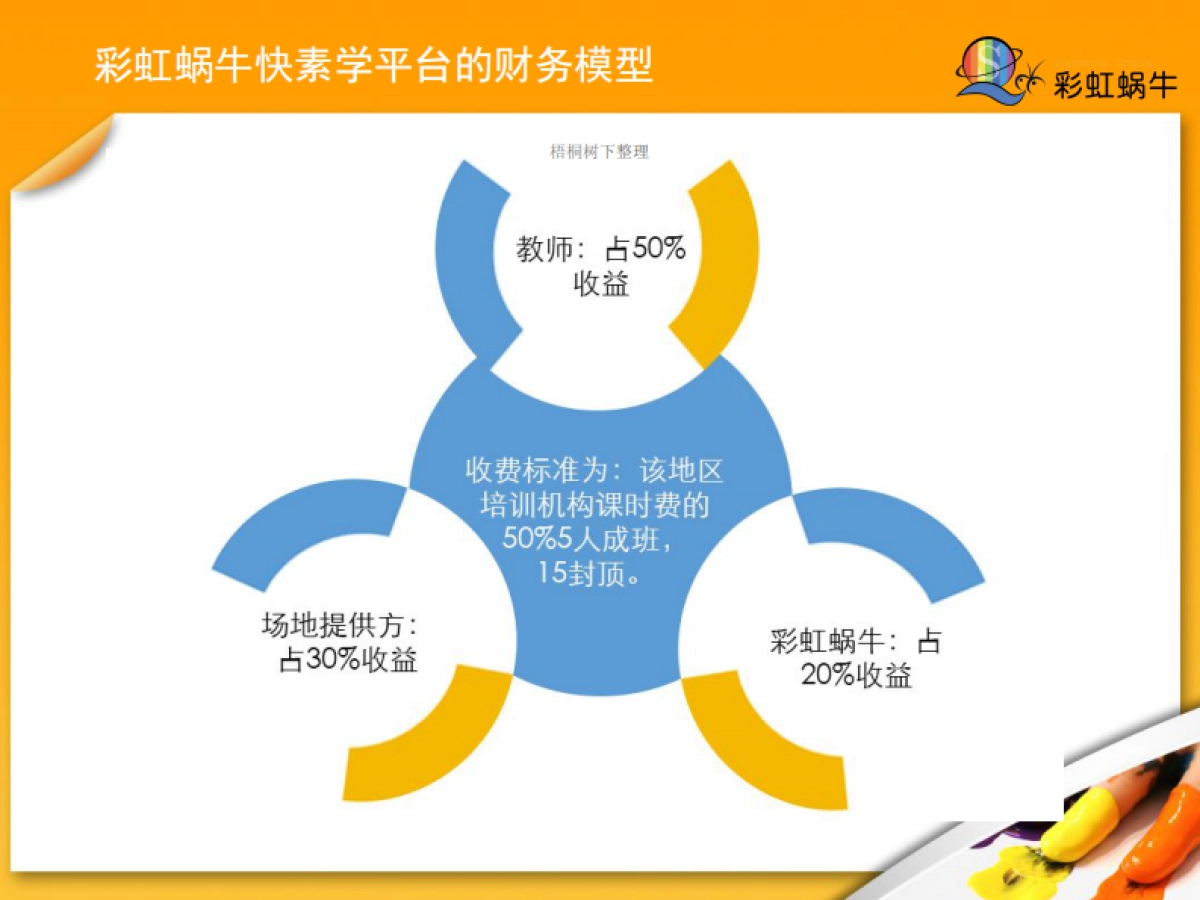 彩虹蜗牛快素学平台的财务模型

彩虹蜗牛

梧桐树下整理

教师：占50%收益

收费标准为：该地区培训机构课时费的50%5人成班，15封顶。

场地提供方：占30%收益

彩虹蜗牛：占20%收益